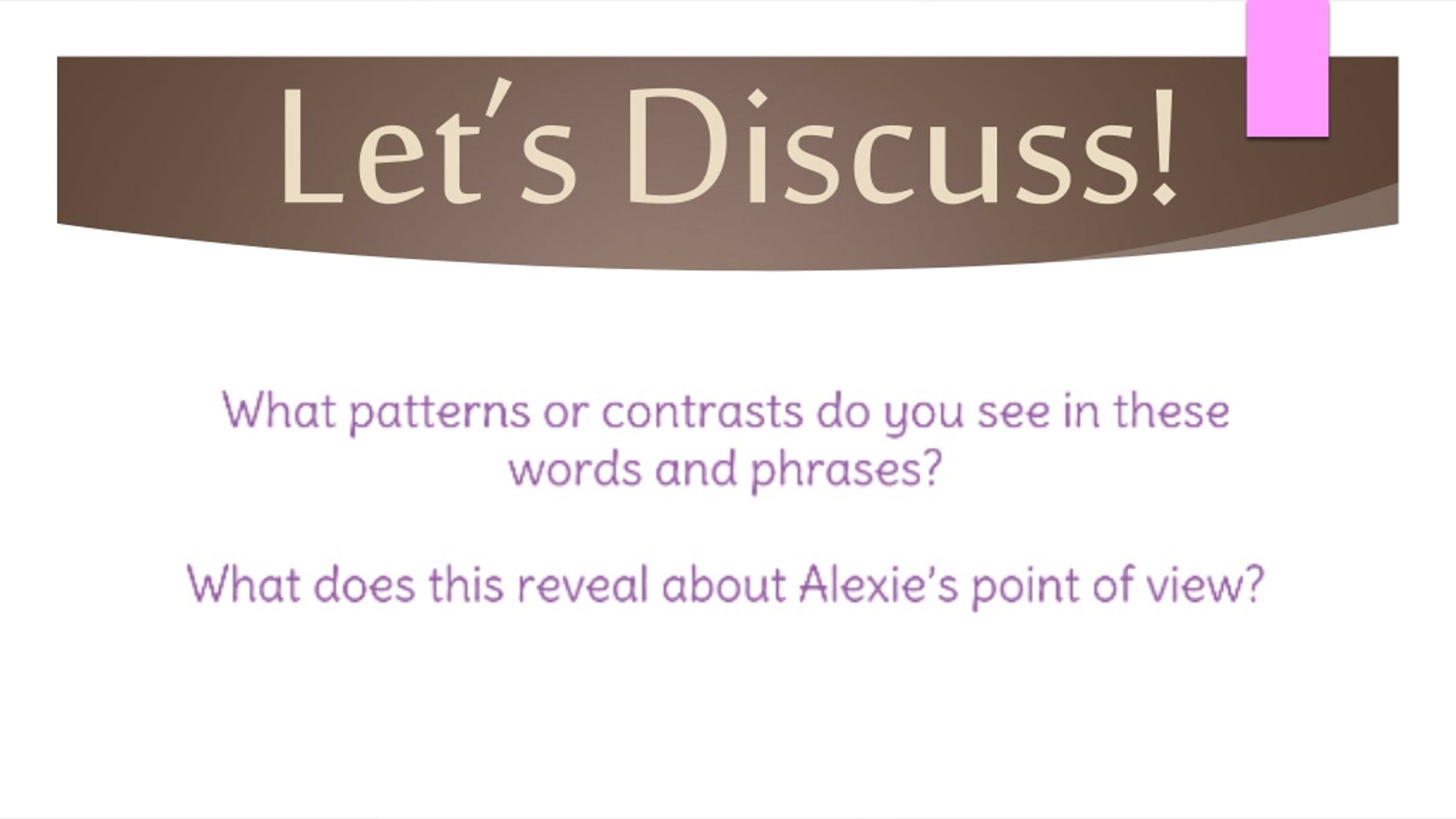 Let's Discuss!

What patterns or contrasts do you see in these words and phrases?

What does this reveal about Alexie's point of view?